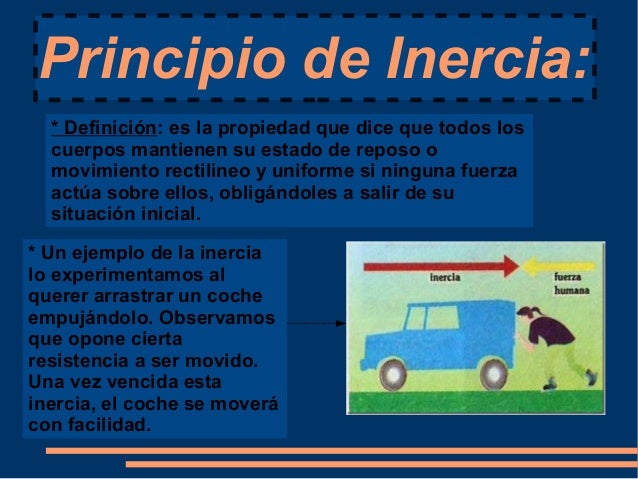 Principio de Inercia:

* Definición: es la propiedad que dice que todos los cuerpos mantienen su estado de reposo o movimiento rectilíneo y uniforme si ninguna fuerza actúa sobre ellos, obligándoles a salir de su situación inicial.

* Un ejemplo de la inercia lo experimentamos al querer arrastrar un coche empujándolo. Observamos que opone cierta resistencia a ser movido. Una vez vencida esta inercia, el coche se moverá con facilidad.

inercia

fuerza humana